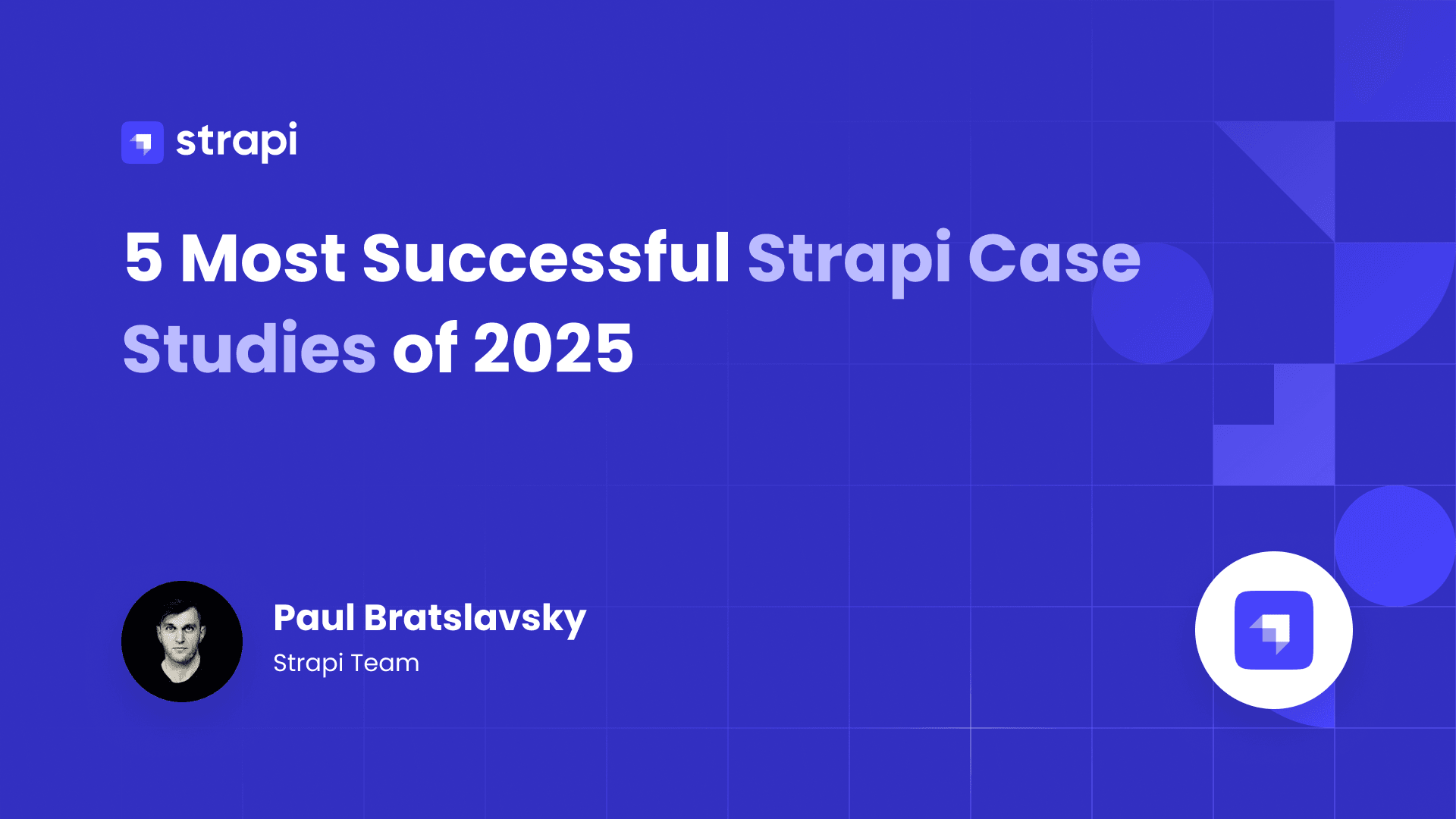 strapi

5 Most Successful Strapi Case Studies of 2025

Paul Bratslavsky
Strapi Team